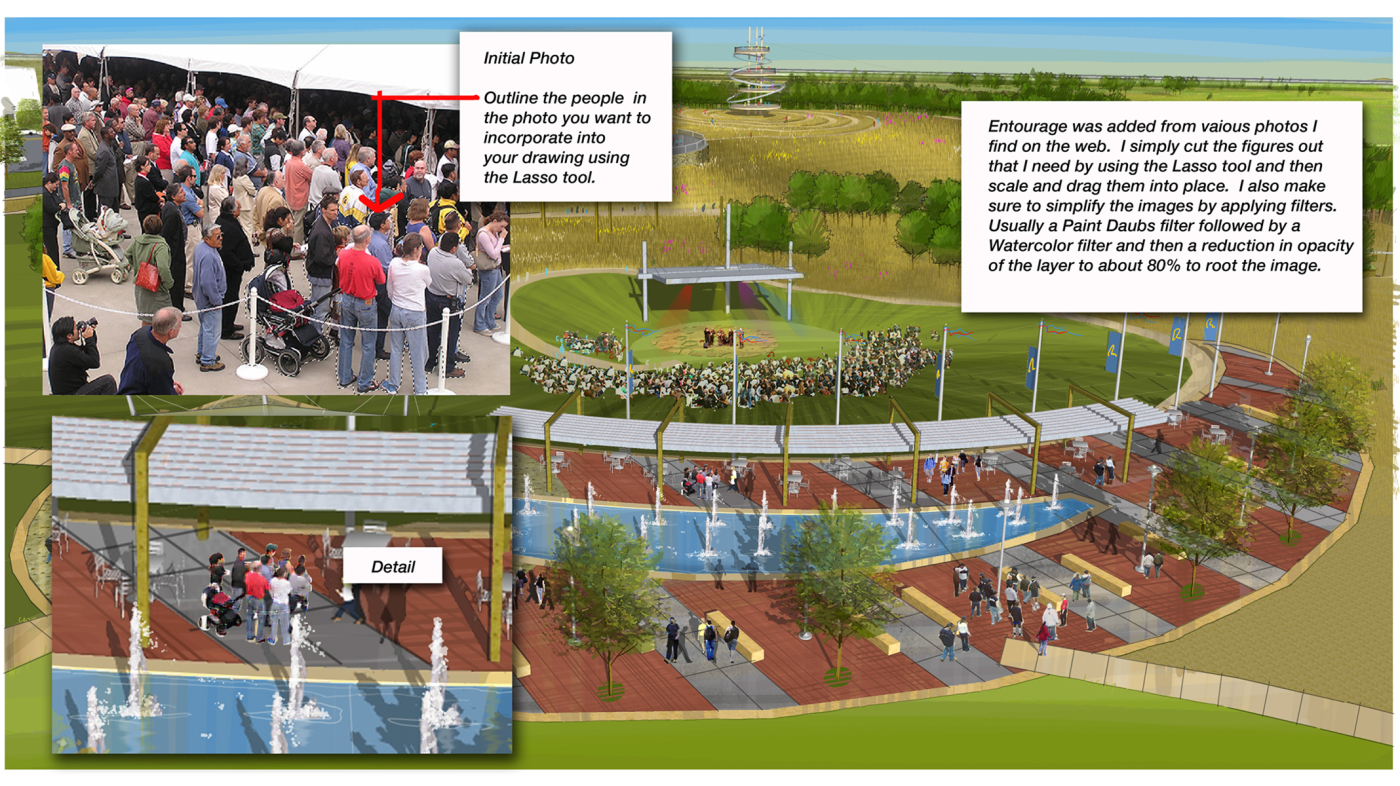 Initial Photo

Outline the people in the photo you want to incorporate into your drawing using the Lasso tool.

Entourage was added from vaious photos I find on the web. I simply cut the figures out that I need by using the Lasso tool and then scale and drag them into place. I also make sure to simplify the images by applying filters. Usually a Paint Daubs filter followed by a Watercolor filter and then a reduction in opacity of the layer to about 80% to root the image.

Detail